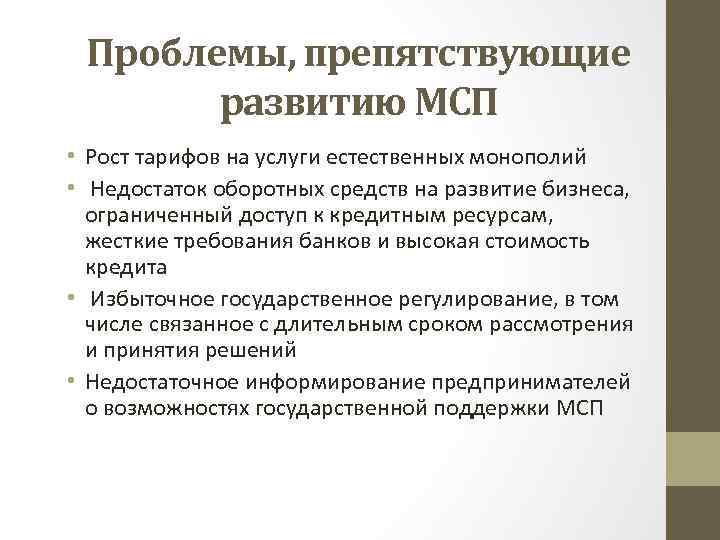 Проблемы, препятствующие развитию МСП

• Рост тарифов на услуги естественных монополий
• Недостаток оборотных средств на развитие бизнеса, ограниченный доступ к кредитным ресурсам, жесткие требования банков и высокая стоимость кредита
• Избыточное государственное регулирование, в том числе связанное с длительным сроком рассмотрения и принятия решений
• Недостаточное информирование предпринимателей о возможностях государственной поддержки МСП